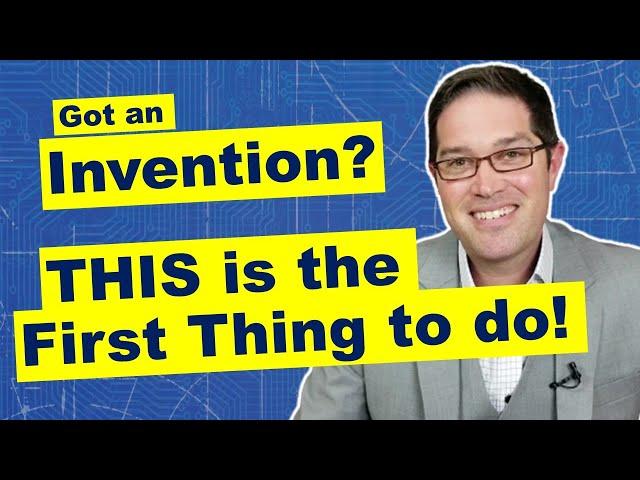 Got an
Invention?

THIS is the
First Thing to do!